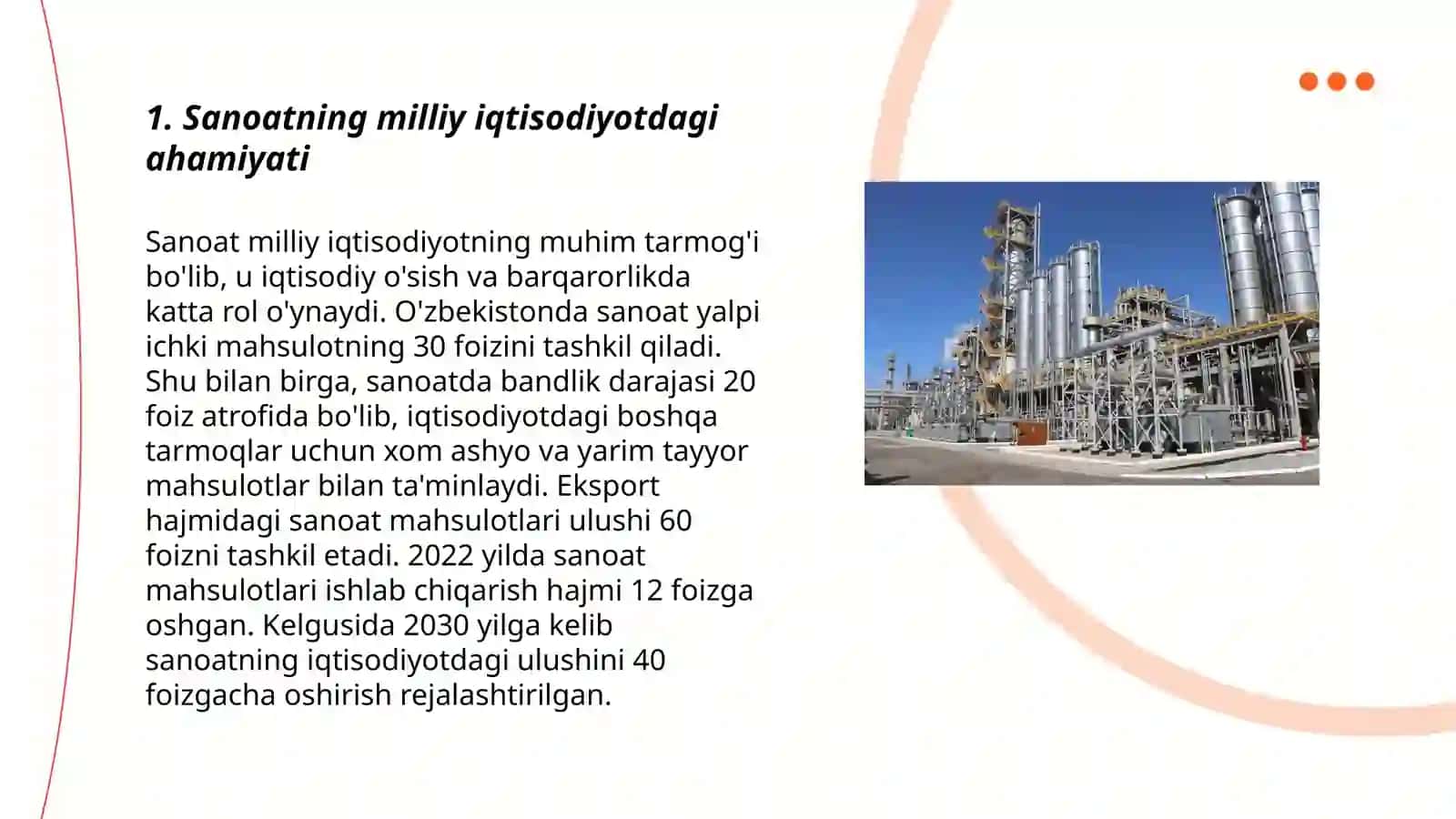 1. Sanoatning milliy iqtisodiyotdagi ahamiyati

Sanoat milliy iqtisodiyotning muhim tarmog'i bo'lib, u iqtisodiy o'sish va barqarorlikda katta rol o'ynaydi. O'zbekistonda sanoat yalpi ichki mahsulotning 30 foizini tashkil qiladi. Shu bilan birga, sanoatda bandlik darajasi 20 foiz atrofida bo'lib, iqtisodiyotdagi boshqa tarmoqlar uchun xom ashyo va yarim tayyor mahsulotlar bilan ta'minlaydi. Eksport hajmidagi sanoat mahsulotlari ulushi 60 foizni tashkil etadi. 2022 yilda sanoat mahsulotlari ishlab chiqarish hajmi 12 foizga oshgan. Kelgusida 2030 yilga kelib sanoatning iqtisodiyotdagi ulushini 40 foizgacha oshirish rejalashtirilgan.